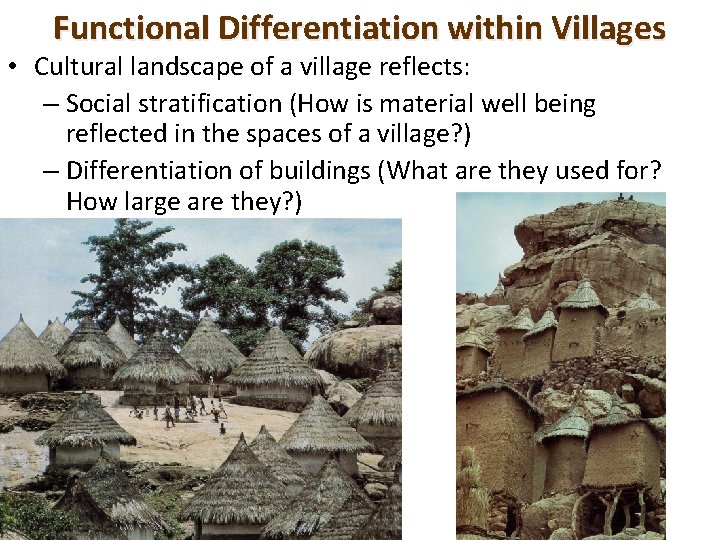 Functional Differentiation within Villages

• Cultural landscape of a village reflects:

– Social stratification (How is material well being reflected in the spaces of a village?)

– Differentiation of buildings (What are they used for? How large are they?)